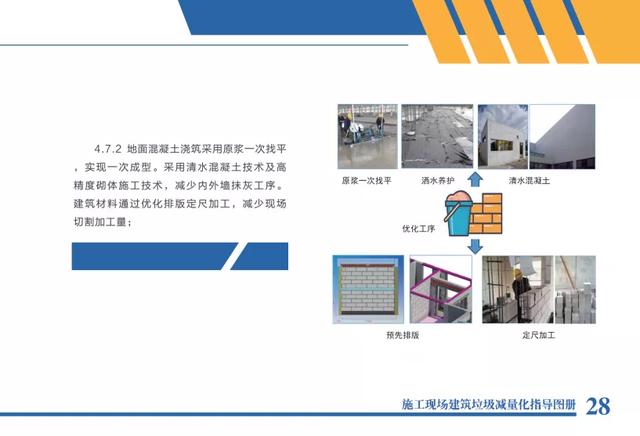 4.7.2 地面混凝土浇筑采用原浆一次找平，实现一次成型。采用清水混凝土技术及高精度砌体施工技术，减少内外墙抹灰工序。建筑材料通过优化排版定尺加工，减少现场切割加工量；

原浆一次找平

洒水养护

清水混凝土

优化工序

预先排版

定尺加工

施工现场建筑垃圾减量化指导图册 28